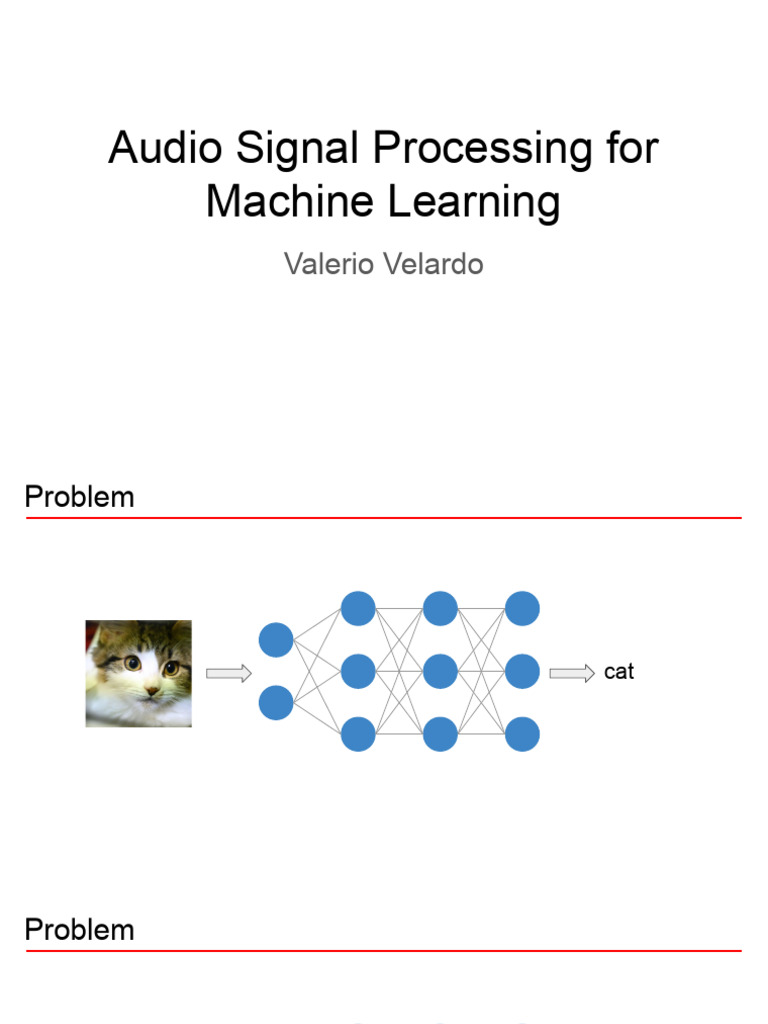 Audio Signal Processing for Machine Learning

Valerio Velardo

Problem

cat

Problem